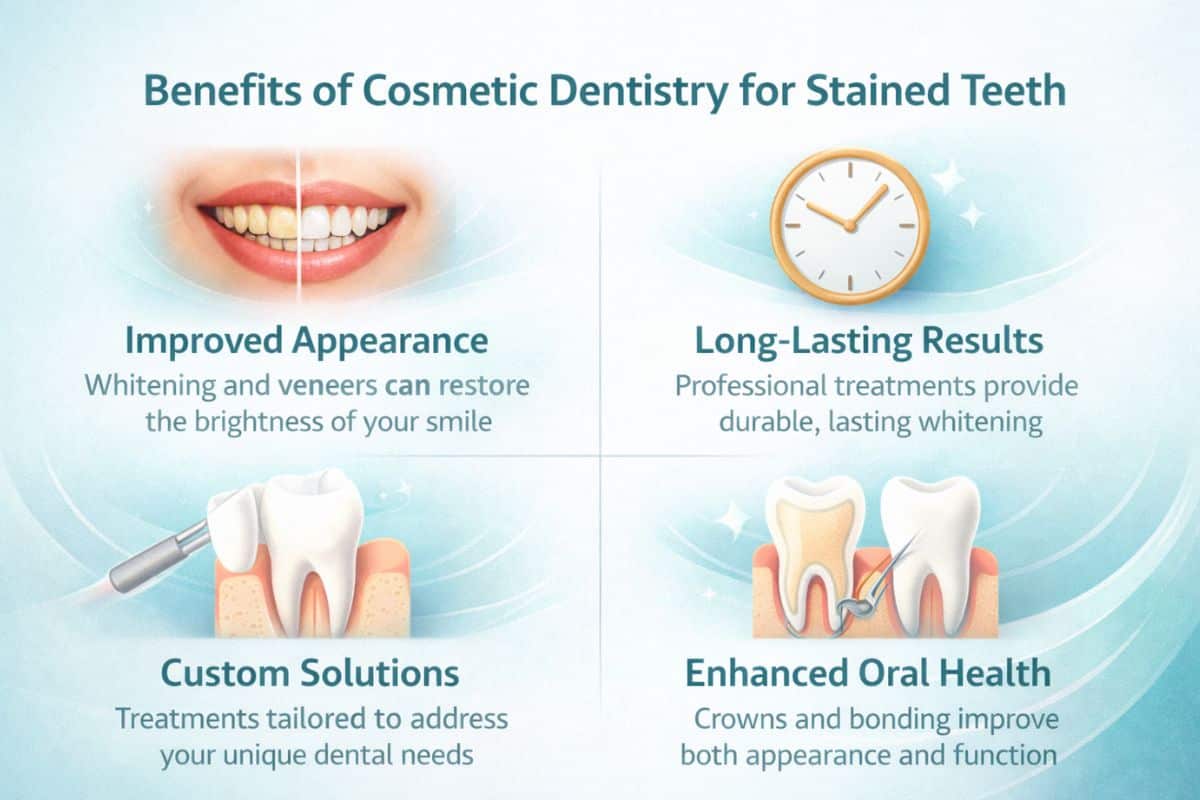 Benefits of Cosmetic Dentistry for Stained Teeth

Improved Appearance
Whitening and veneers can restore the brightness of your smile

Long-Lasting Results
Professional treatments provide durable, lasting whitening

Custom Solutions
Treatments tailored to address your unique dental needs

Enhanced Oral Health
Crowns and bonding improve both appearance and function